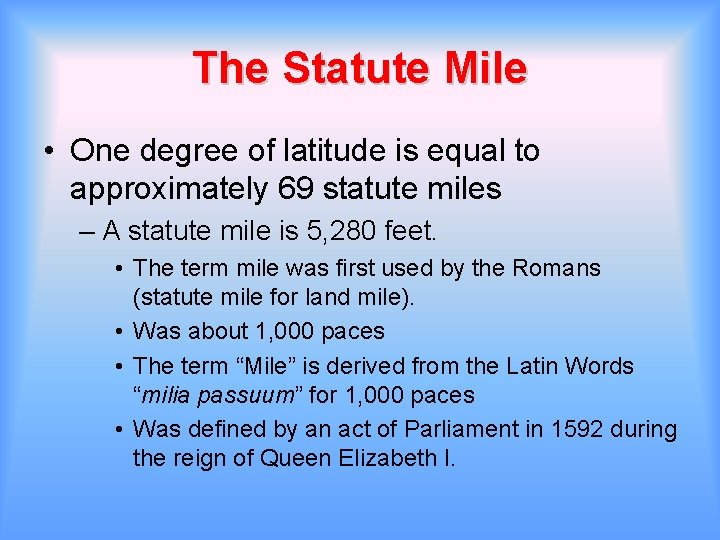 The Statute Mile

• One degree of latitude is equal to approximately 69 statute miles

– A statute mile is 5,280 feet.

• The term mile was first used by the Romans (statute mile for land mile).

• Was about 1,000 paces

• The term “Mile” is derived from the Latin Words “milia passuum” for 1,000 paces

• Was defined by an act of Parliament in 1592 during the reign of Queen Elizabeth I.